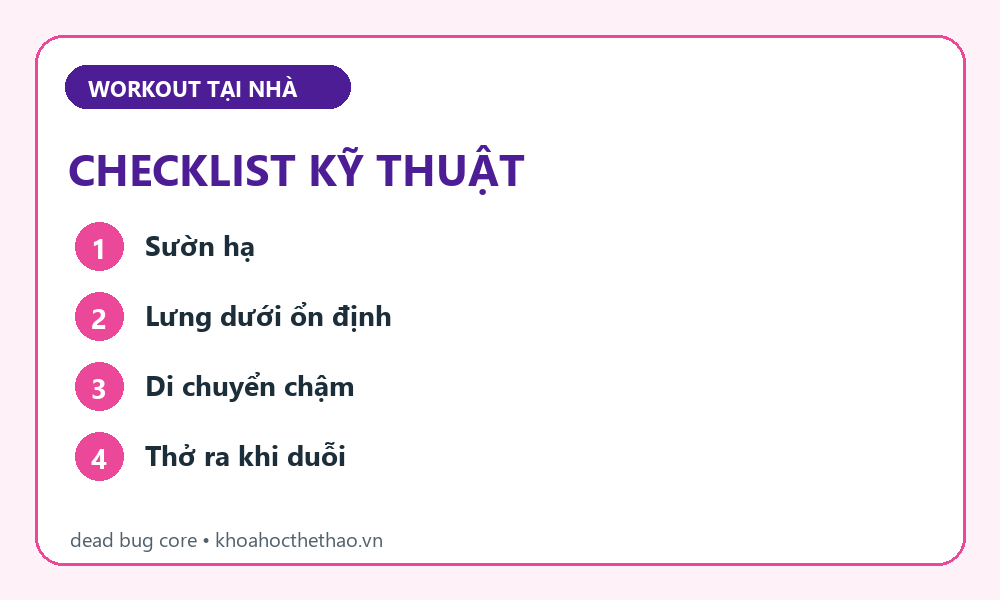 WORKOUT TẠI NHÀ

CHECKLIST KỸ THUẬT

1 Sườn hạ

2 Lưng dưới ổn định

3 Di chuyển chậm

4 Thở ra khi duỗi

dead bug core • khoahocthethao.vn